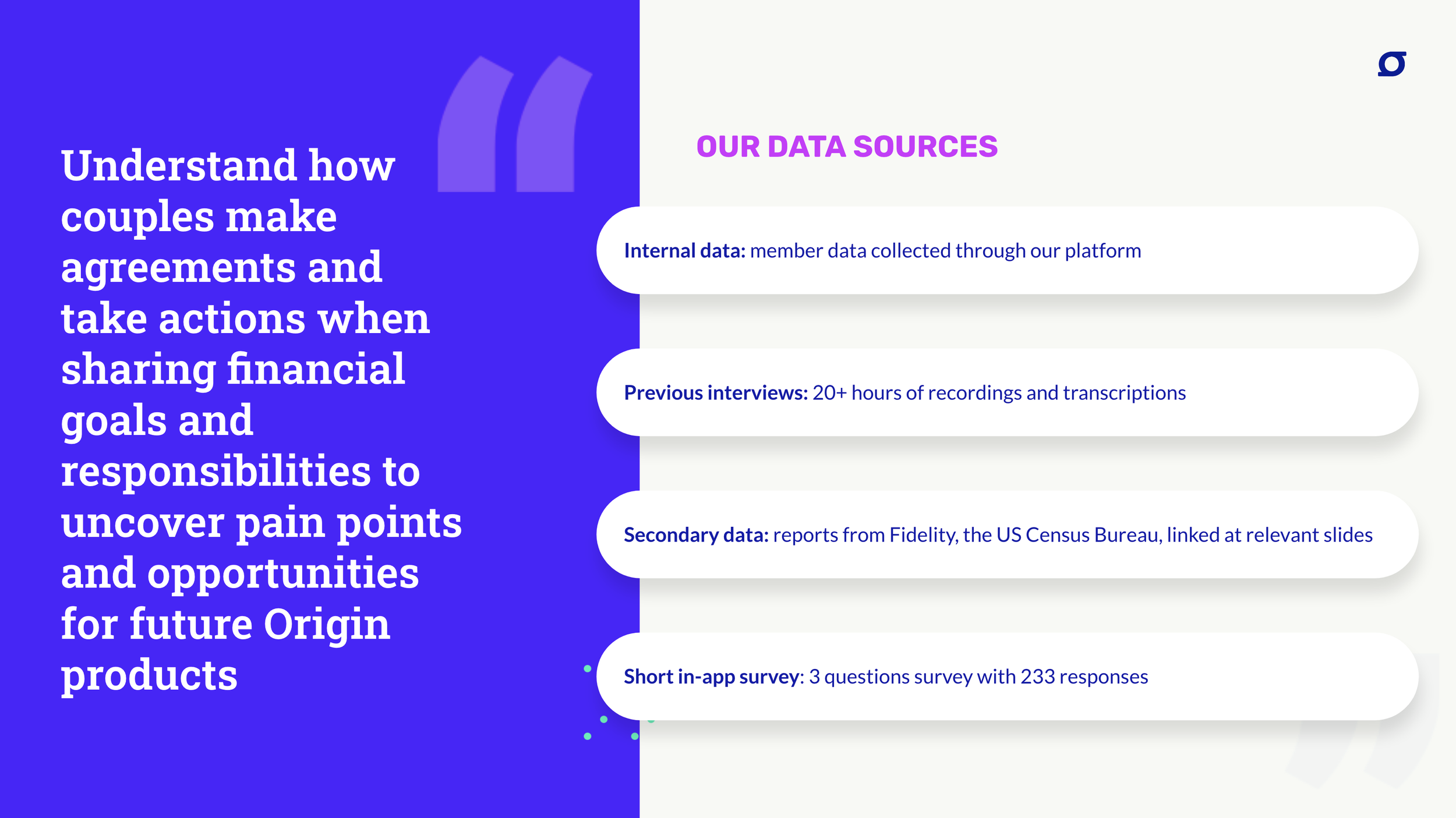 Understand how couples make agreements and take actions when sharing financial goals and responsibilities to uncover pain points and opportunities for future Origin products

OUR DATA SOURCES

Internal data: member data collected through our platform

Previous interviews: 20+ hours of recordings and transcriptions

Secondary data: reports from Fidelity, the US Census Bureau, linked at relevant slides

Short in-app survey: 3 questions survey with 233 responses